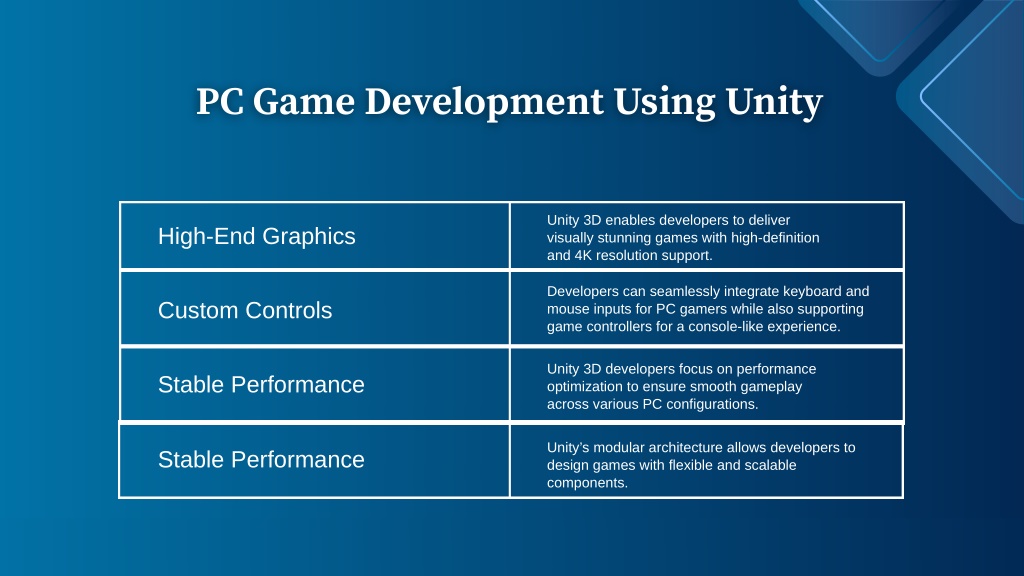 PC Game Development Using Unity

| | |
|---|---|
| High-End Graphics | Unity 3D enables developers to deliver visually stunning games with high-definition and 4K resolution support. |
| Custom Controls | Developers can seamlessly integrate keyboard and mouse inputs for PC gamers while also supporting game controllers for a console-like experience. |
| Stable Performance | Unity 3D developers focus on performance optimization to ensure smooth gameplay across various PC configurations. |
| Stable Performance | Unity's modular architecture allows developers to design games with flexible and scalable components. |